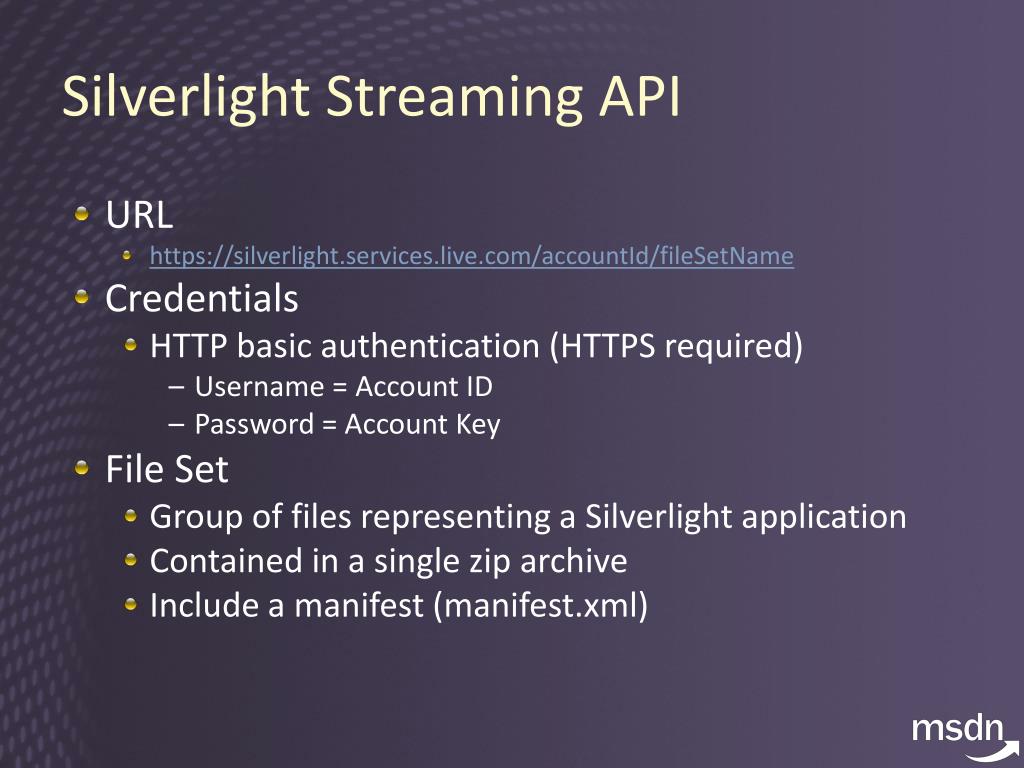 Silverlight Streaming API

URL
https://silverlight.services.live.com/accountId/fileSetName

Credentials
HTTP basic authentication (HTTPS required)
– Username = Account ID
– Password = Account Key

File Set
Group of files representing a Silverlight application
Contained in a single zip archive
Include a manifest (manifest.xml)

msdn